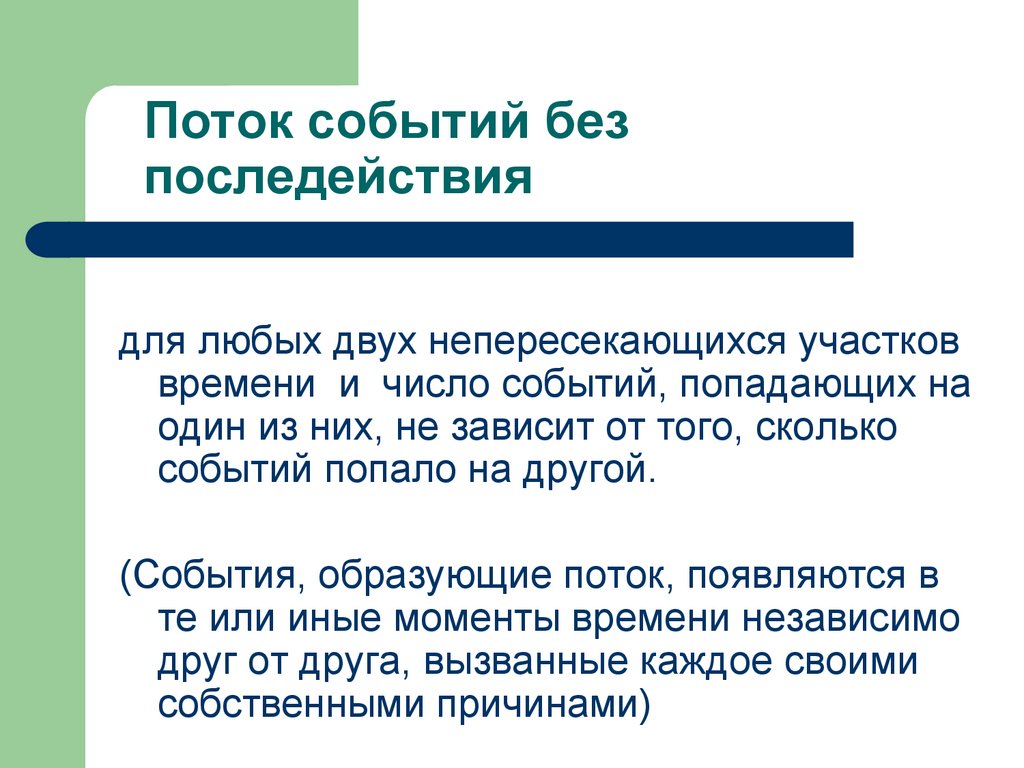 Поток событий без последействия

для любых двух непересекающихся участков времени и число событий, попадающих на один из них, не зависит от того, сколько событий попало на другой.

(События, образующие поток, появляются в те или иные моменты времени независимо друг от друга, вызванные каждое своими собственными причинами)